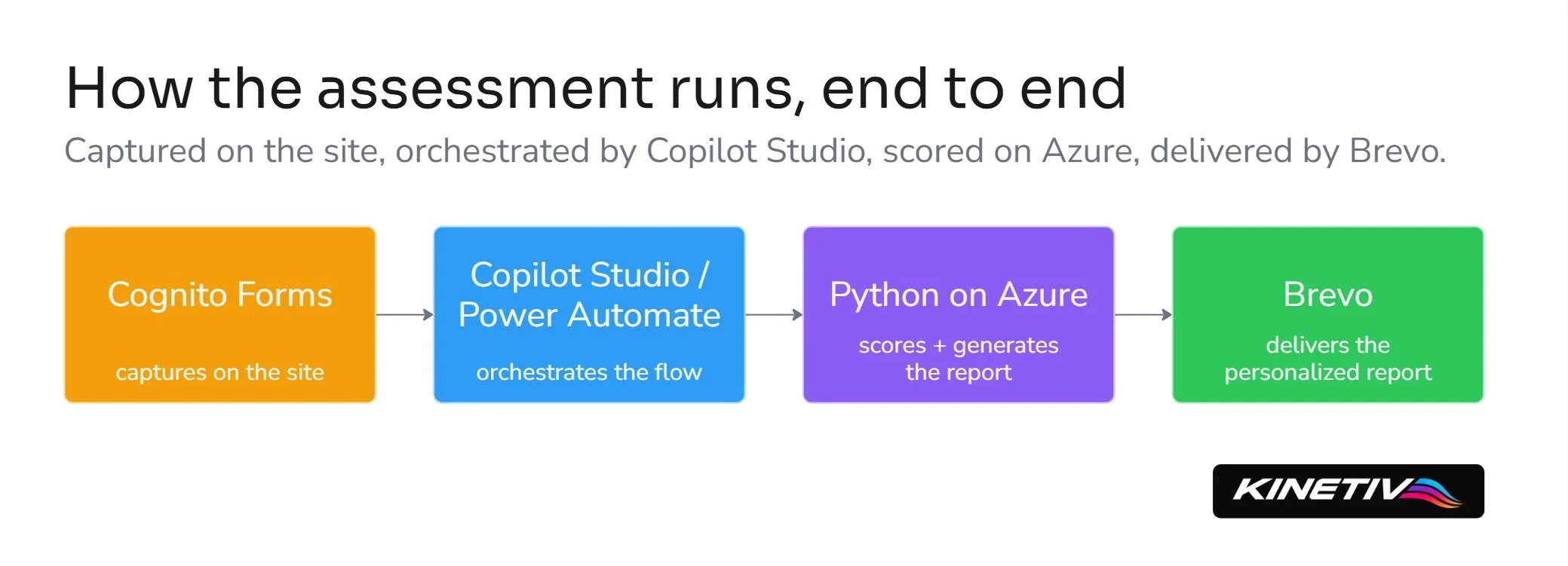 How the assessment runs, end to end

Captured on the site, orchestrated by Copilot Studio, scored on Azure, delivered by Brevo.

Cognito Forms

captures on the site

Copilot Studio / Power Automate

orchestrates the flow

Python on Azure

scores + generates the report

Brevo

delivers the personalized report

KINETIV